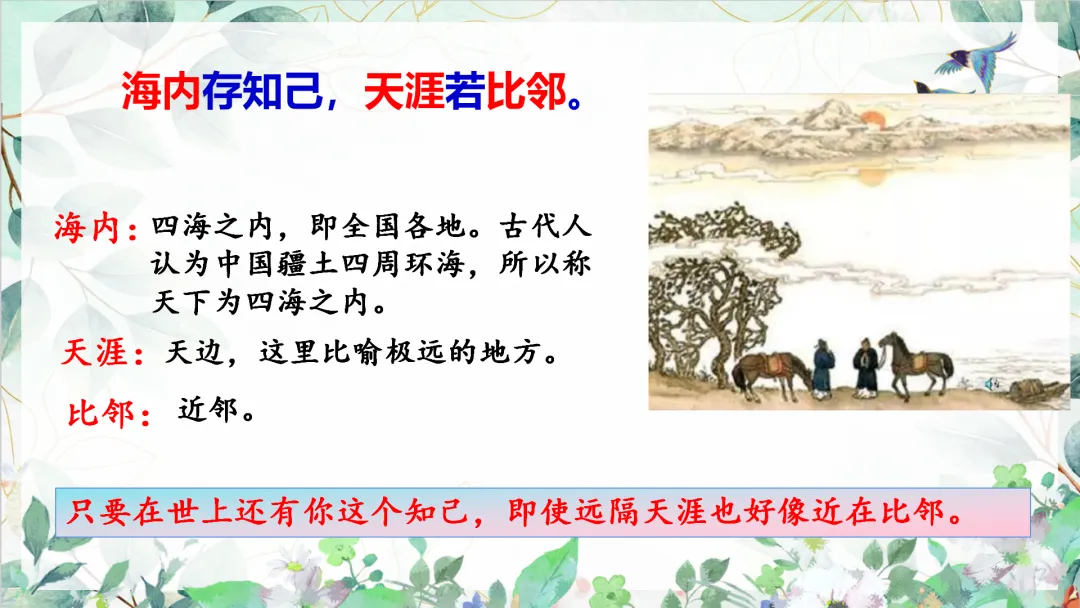 海内存知己，天涯若比邻。

海内：四海之内，即全国各地。古代人认为中国疆土四周环海，所以称天下为四海之内。

天涯：天边，这里比喻极远的地方。

比邻：近邻。

只要在世上还有你这个知己，即使远隔天涯也好像近在比邻。